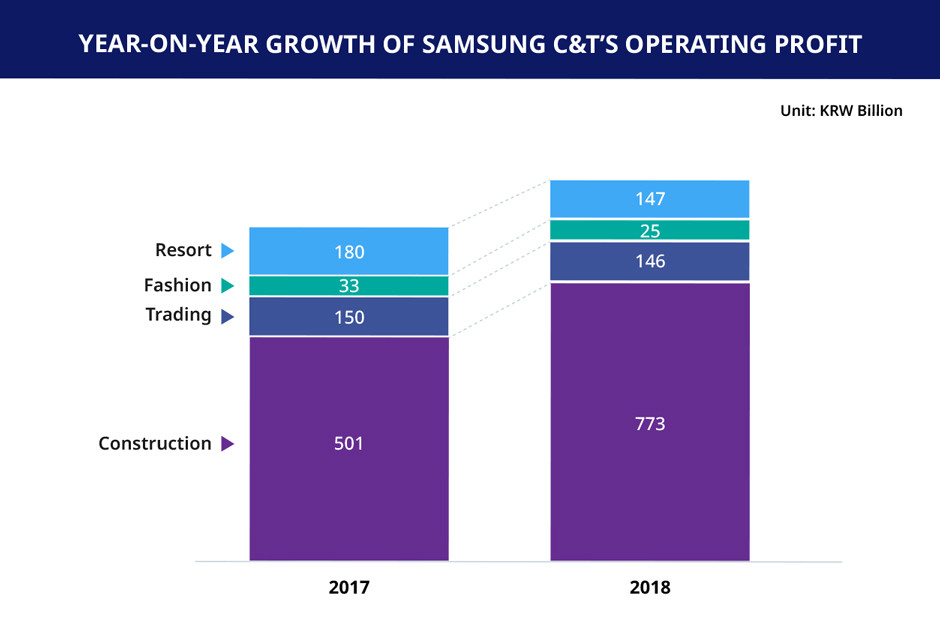 YEAR-ON-YEAR GROWTH OF SAMSUNG C&T'S OPERATING PROFIT

Unit: KRW Billion

Resort
Fashion
Trading
Construction

180
33
150
501

147
25
146
773

2017
2018